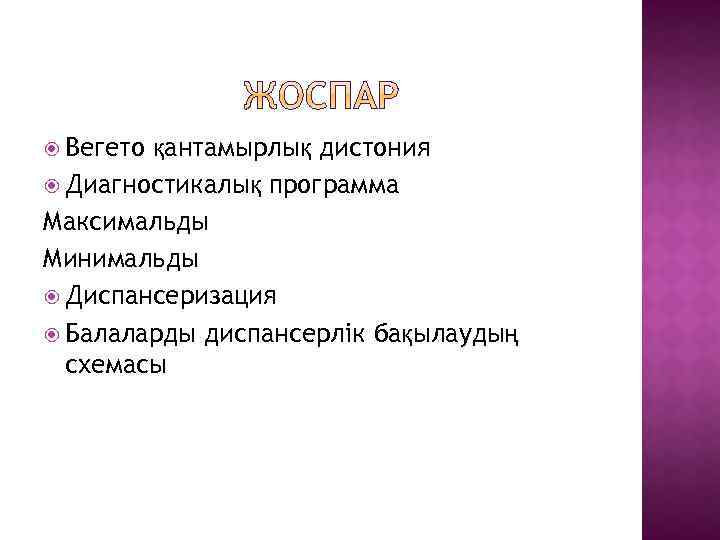 ЖОСПАР

Вегето қантамырлық дистония

Диагностикалық программа

Максимальды

Минимальды

Диспансеризация

Балаларды диспансерлік бақылаудың схемасы